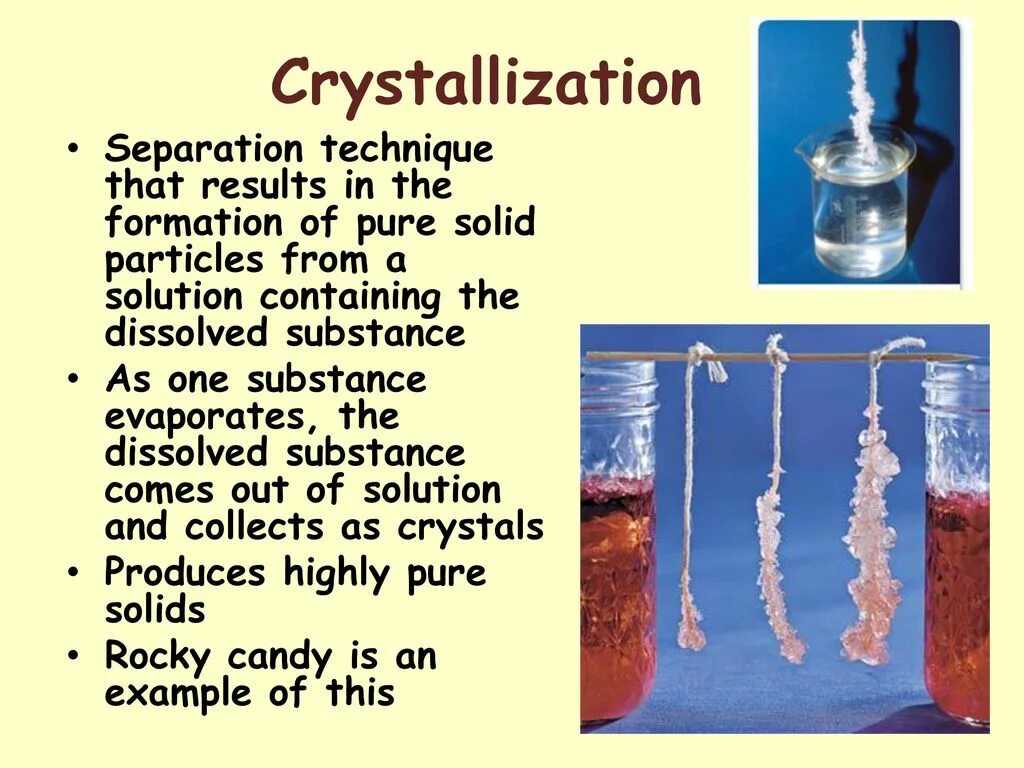 Crystallization

• Separation technique that results in the formation of pure solid particles from a solution containing the dissolved substance
• As one substance evaporates, the dissolved substance comes out of solution and collects as crystals
• Produces highly pure solids
• Rocky candy is an example of this